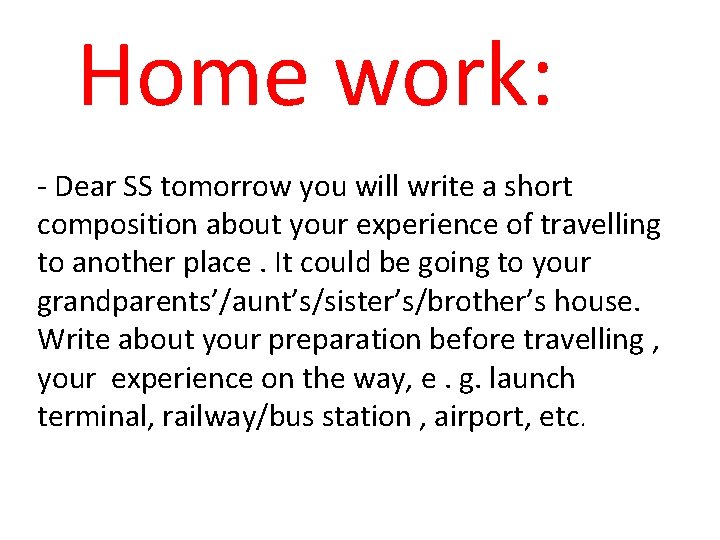 Home work:

- Dear SS tomorrow you will write a short composition about your experience of travelling to another place . It could be going to your grandparents’/aunt’s/sister’s/brother’s house. Write about your preparation before travelling , your experience on the way, e . g. launch terminal, railway/bus station , airport, etc.